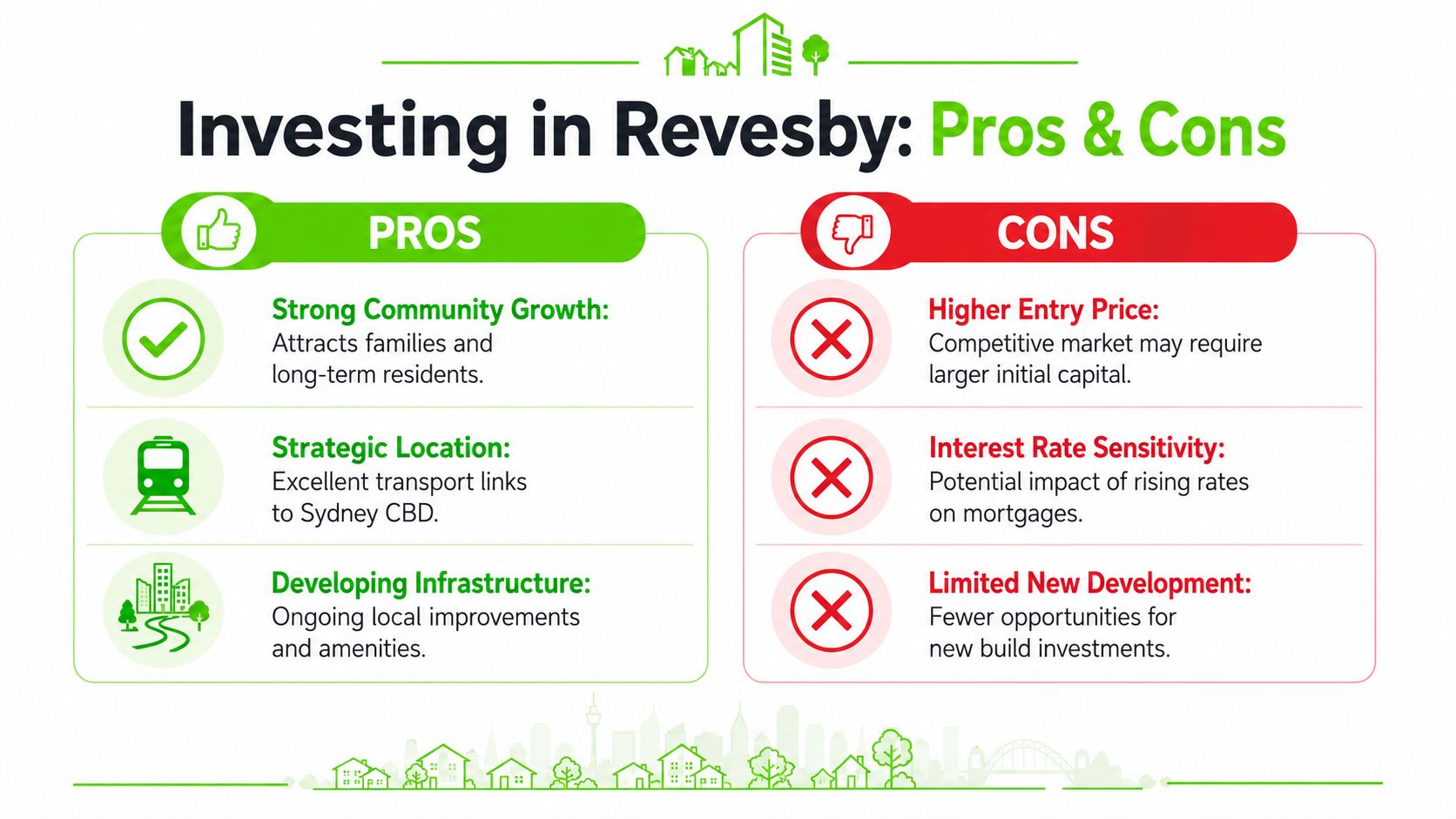 Investing in Revesby: Pros & Cons

PROS

Strong Community Growth: Attracts families and long-term residents.

Strategic Location: Excellent transport links to Sydney CBD.

Developing Infrastructure: Ongoing local improvements and amenities.

CONS

Higher Entry Price: Competitive market may require larger initial capital.

Interest Rate Sensitivity: Potential impact of rising rates on mortgages.

Limited New Development: Fewer opportunities for new build investments.